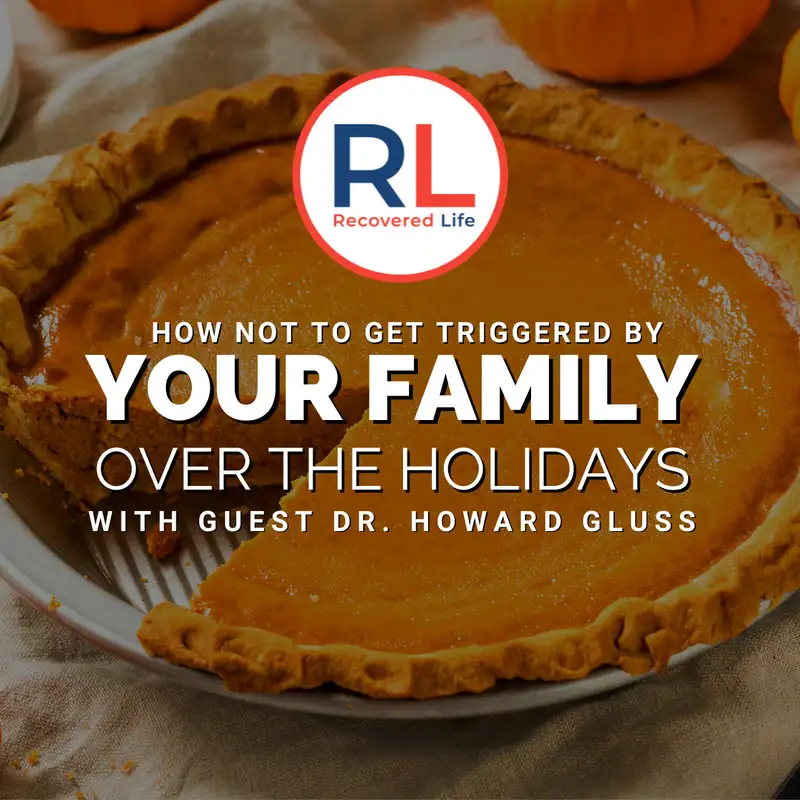 RL
Recovered Life

HOW NOT TO GET TRIGGERED BY
YOUR FAMILY
OVER THE HOLIDAYS
WITH GUEST DR. HOWARD GLUSS